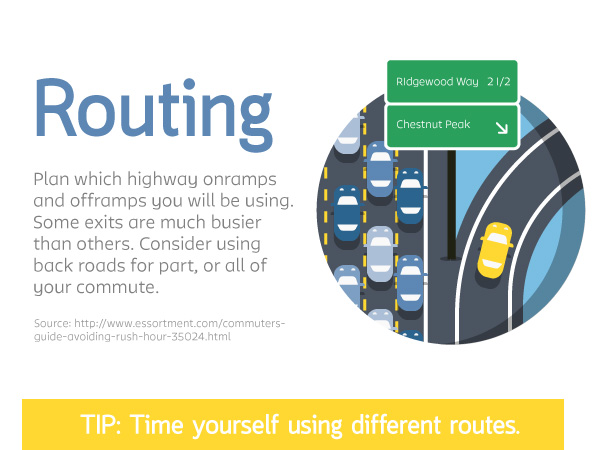 Routing

Plan which highway onramps and offramps you will be using. Some exits are much busier than others. Consider using back roads for part, or all of your commute.

Source: http://www.essortment.com/commuters-guide-avoiding-rush-hour-35024.html

RIdgewood Way 2 1/2

Chestnut Peak

TIP: Time yourself using different routes.